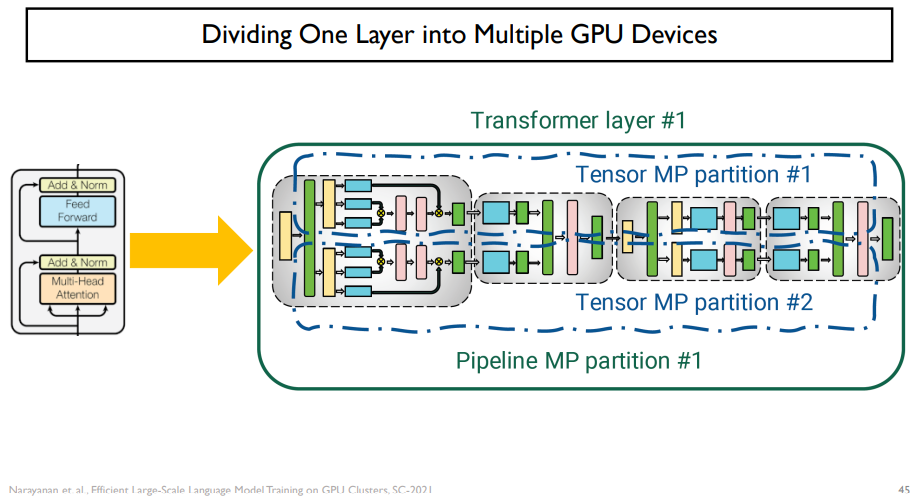 Dividing One Layer into Multiple GPU Devices

Add & Norm
Feed Forward
Add & Norm
Multi-Head Attention

Transformer layer #1

Tensor MP partition #1

Tensor MP partition #2

Pipeline MP partition #1

Narayanan et al., Efficient Large-Scale Language Model Training on GPU Clusters, SC-2021

45